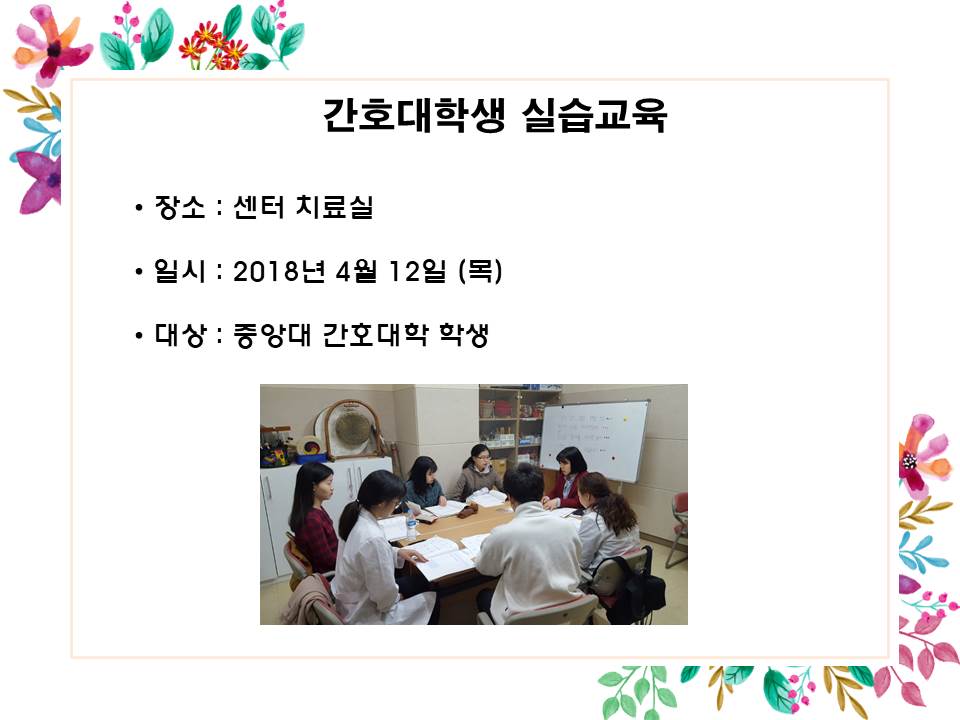 간호대학생 실습교육

• 장소 : 센터 치료실

• 일시 : 2018년 4월 12일 (목)

• 대상 : 중앙대 간호대학 학생